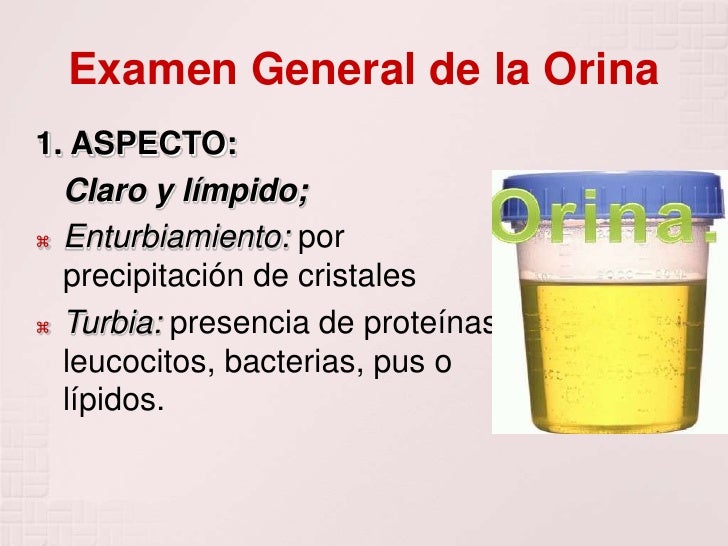 Examen General de la Orina

1. ASPECTO:

Claro y límpido;

⌘ Enturbiamiento: por precipitación de cristales

⌘ Turbia: presencia de proteínas leucocitos, bacterias, pus o lípidos.

Orina.